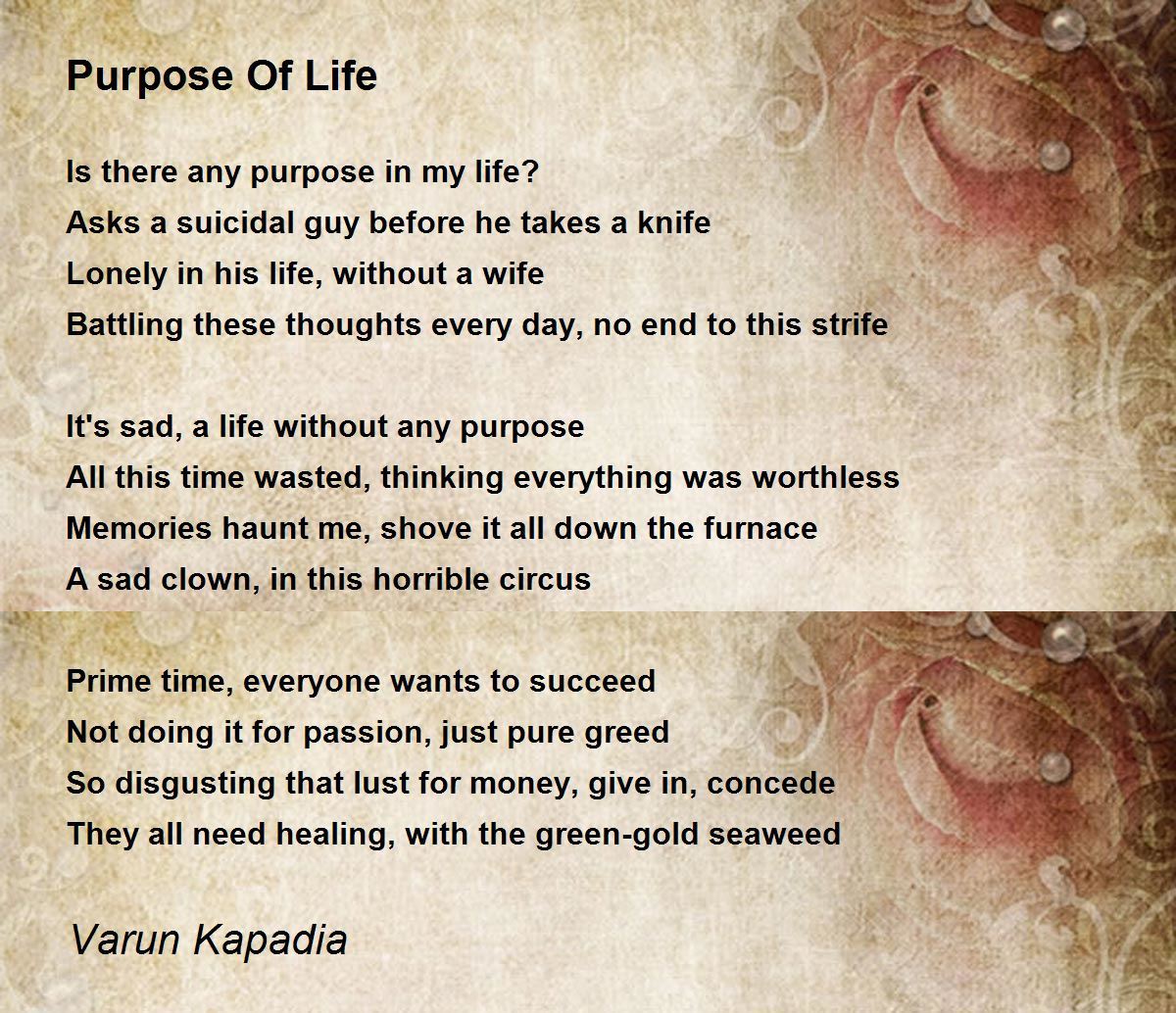 Purpose Of Life

Is there any purpose in my life?
Asks a suicidal guy before he takes a knife
Lonely in his life, without a wife
Battling these thoughts every day, no end to this strife

It's sad, a life without any purpose
All this time wasted, thinking everything was worthless
Memories haunt me, shove it all down the furnace
A sad clown, in this horrible circus

Prime time, everyone wants to succeed
Not doing it for passion, just pure greed
So disgusting that lust for money, give in, concede
They all need healing, with the green-gold seaweed

Varun Kapadia